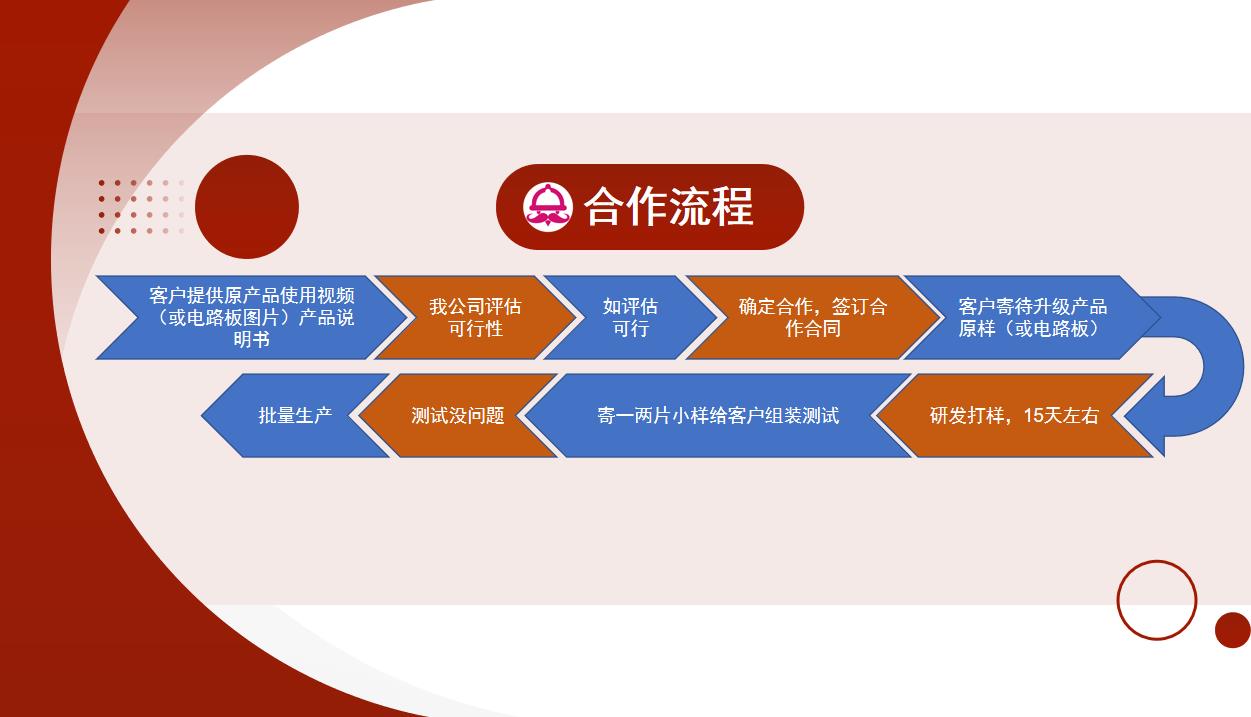 合作流程

客户提供原产品使用视频（或电路板图片）产品说明书

我公司评估可行性

如评估可行

确定合作，签订合作合同

客户寄待升级产品原样（或电路板）

研发打样，15天左右

寄一两片小样给客户组装测试

测试没问题

批量生产